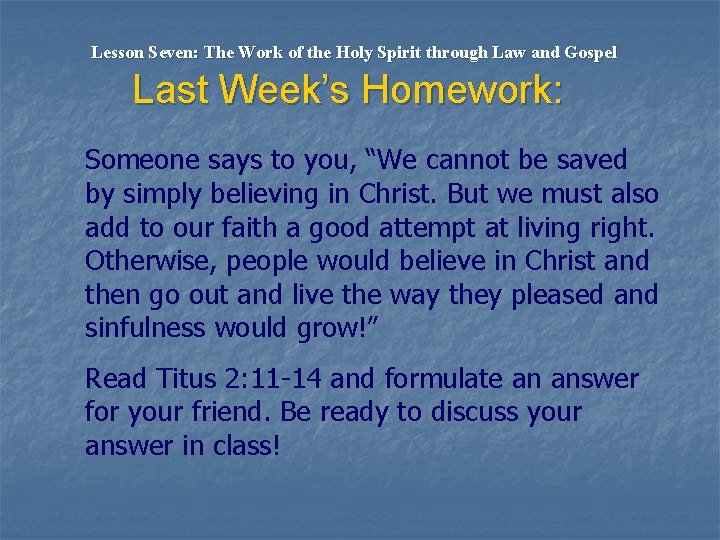 Lesson Seven: The Work of the Holy Spirit through Law and Gospel

Last Week's Homework:

Someone says to you, "We cannot be saved by simply believing in Christ. But we must also add to our faith a good attempt at living right. Otherwise, people would believe in Christ and then go out and live the way they pleased and sinfulness would grow!"

Read Titus 2:11-14 and formulate an answer for your friend. Be ready to discuss your answer in class!